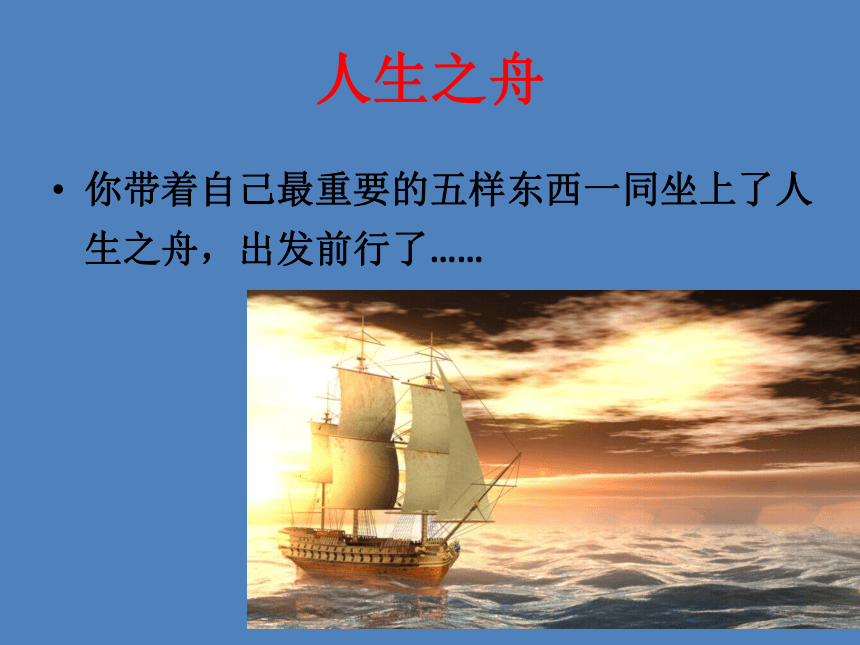 人生之舟

• 你带着自己最重要的五样东西一同坐上了人生之舟，出发前行了……